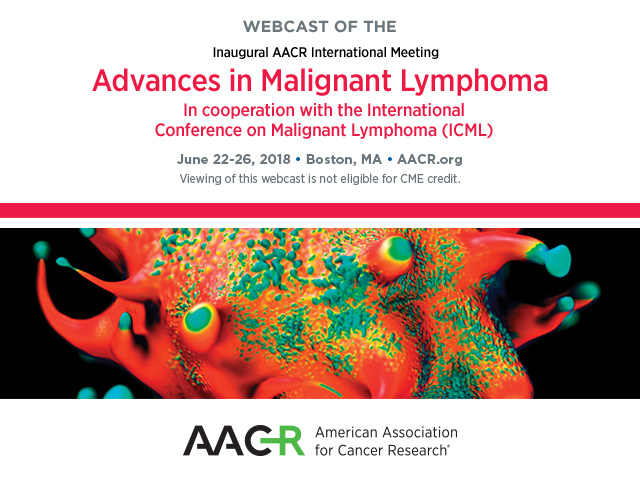 WEBCAST OF THE

Inaugural AACR International Meeting

Advances in Malignant Lymphoma

In cooperation with the International Conference on Malignant Lymphoma (ICML)

June 22-26, 2018 • Boston, MA • AACR.org

Viewing of this webcast is not eligible for CME credit.

AACR American Association for Cancer Research®